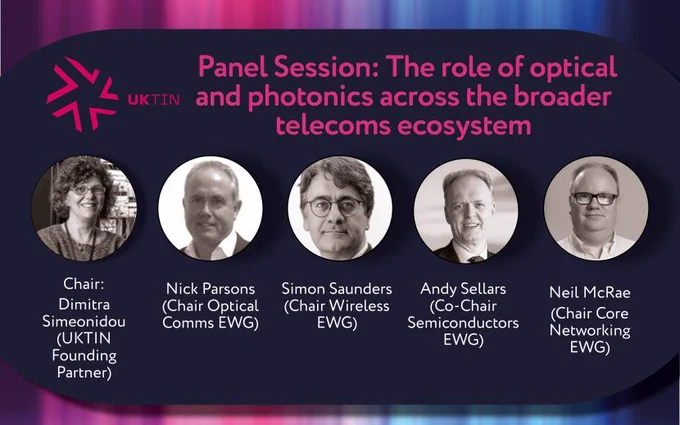 UKTIN

Panel Session: The role of optical and photonics across the broader telecoms ecosystem

Chair: Dimitra Simeonidou (UKTIN Founding Partner)

Nick Parsons (Chair Optical Comms EWG)

Simon Saunders (Chair Wireless EWG)

Andy Sellars (Co-Chair Semiconductors EWG)

Neil McRae (Chair Core Networking EWG)